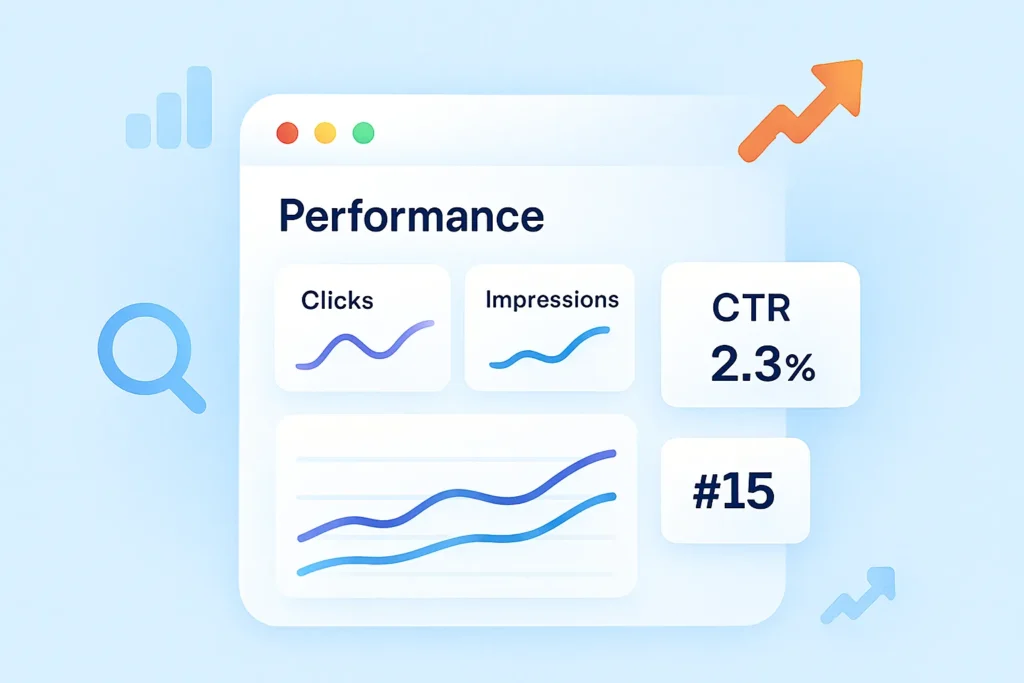 Performance

Clicks

Impressions

CTR
2.3%

#15